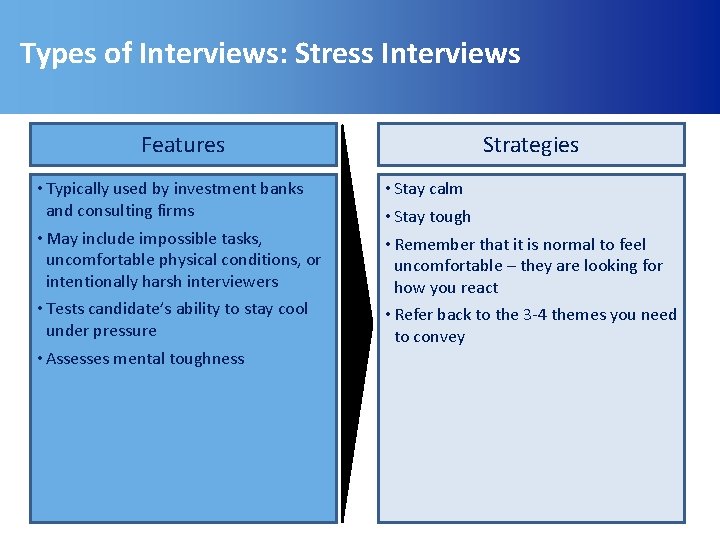 Types of Interviews: Stress Interviews

Features

• Typically used by investment banks and consulting firms
• May include impossible tasks, uncomfortable physical conditions, or intentionally harsh interviewers
• Tests candidate's ability to stay cool under pressure
• Assesses mental toughness

Strategies

• Stay calm
• Stay tough
• Remember that it is normal to feel uncomfortable – they are looking for how you react
• Refer back to the 3-4 themes you need to convey